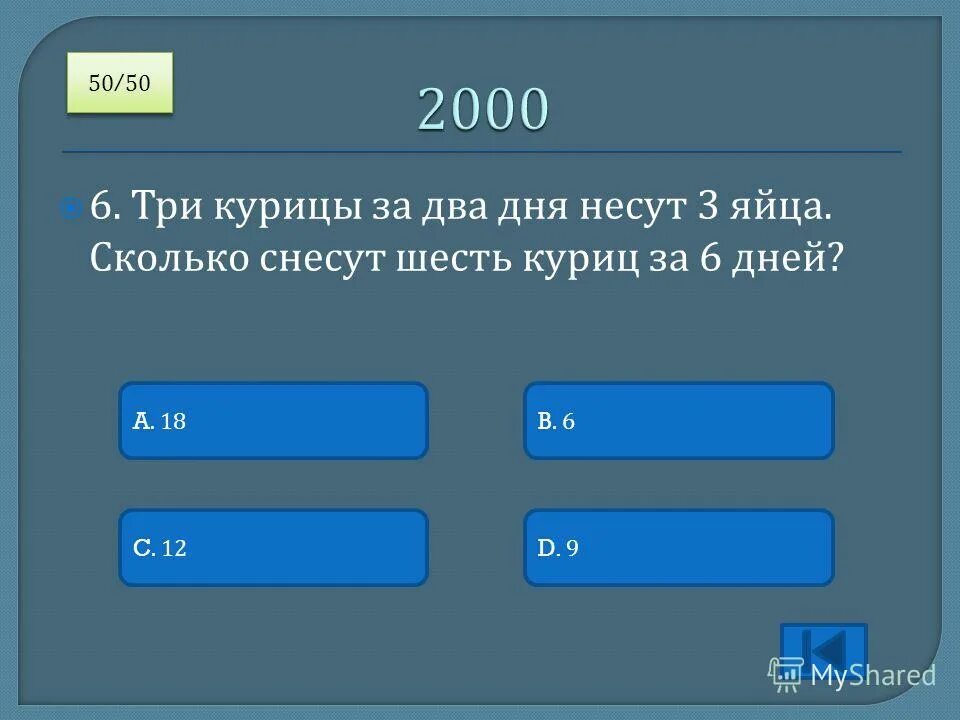 50/50

2000

6. Три курицы за два дня несут 3 яйца. Сколько снесут шесть куриц за 6 дней?

A. 18

B. 6

C. 12

D. 9

MyShared